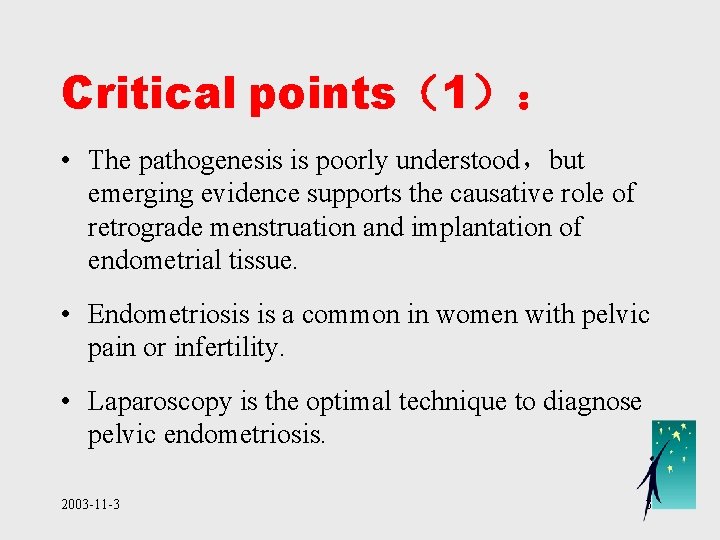 Critical points（1）：

• The pathogenesis is poorly understood，but emerging evidence supports the causative role of retrograde menstruation and implantation of endometrial tissue.

• Endometriosis is a common in women with pelvic pain or infertility.

• Laparoscopy is the optimal technique to diagnose pelvic endometriosis.

2003-11-3